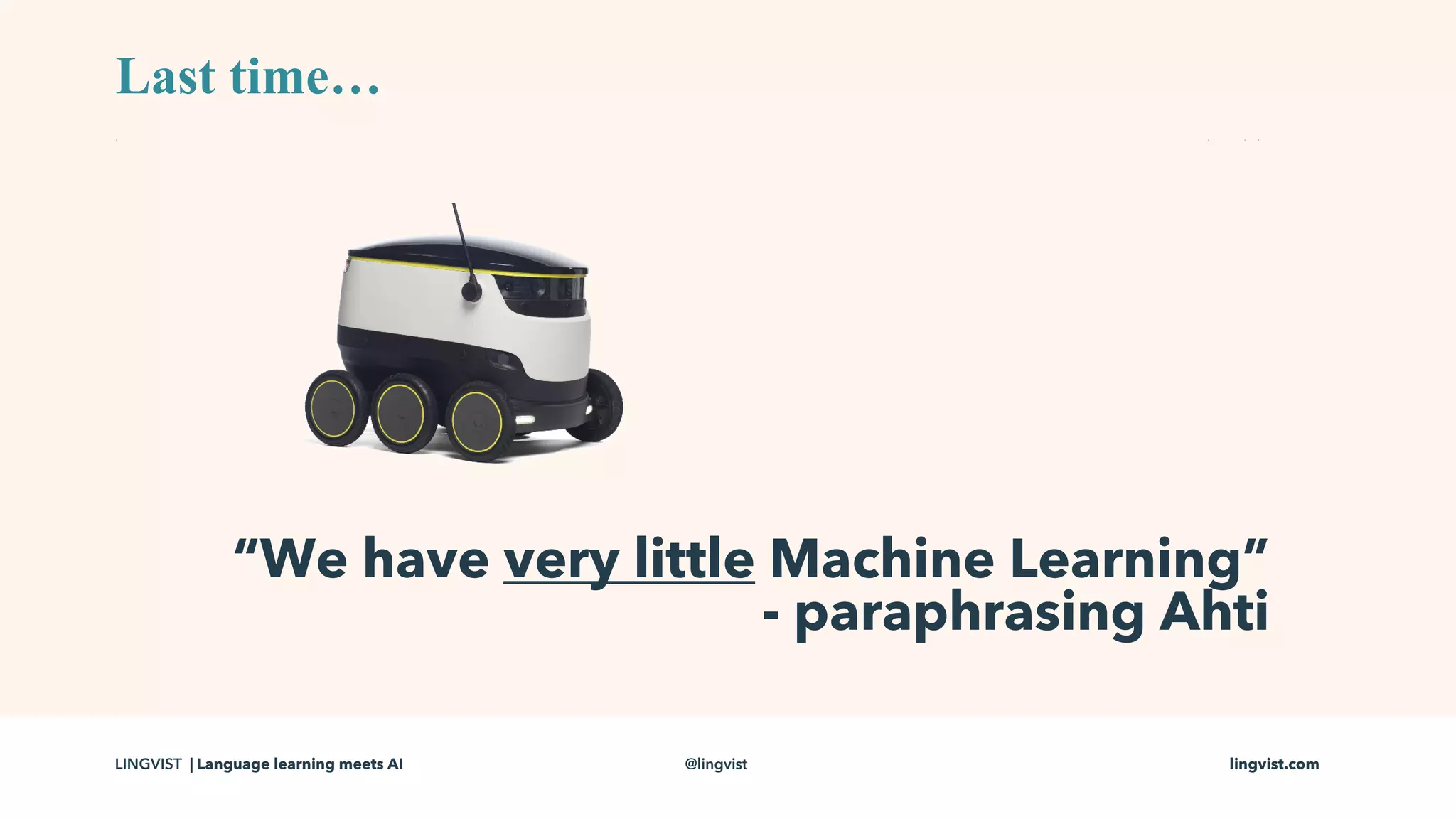 Last time…

“We have very little Machine Learning”
- paraphrasing Ahti

LINGVIST | Language learning meets AI

@lingvist

lingvist.com